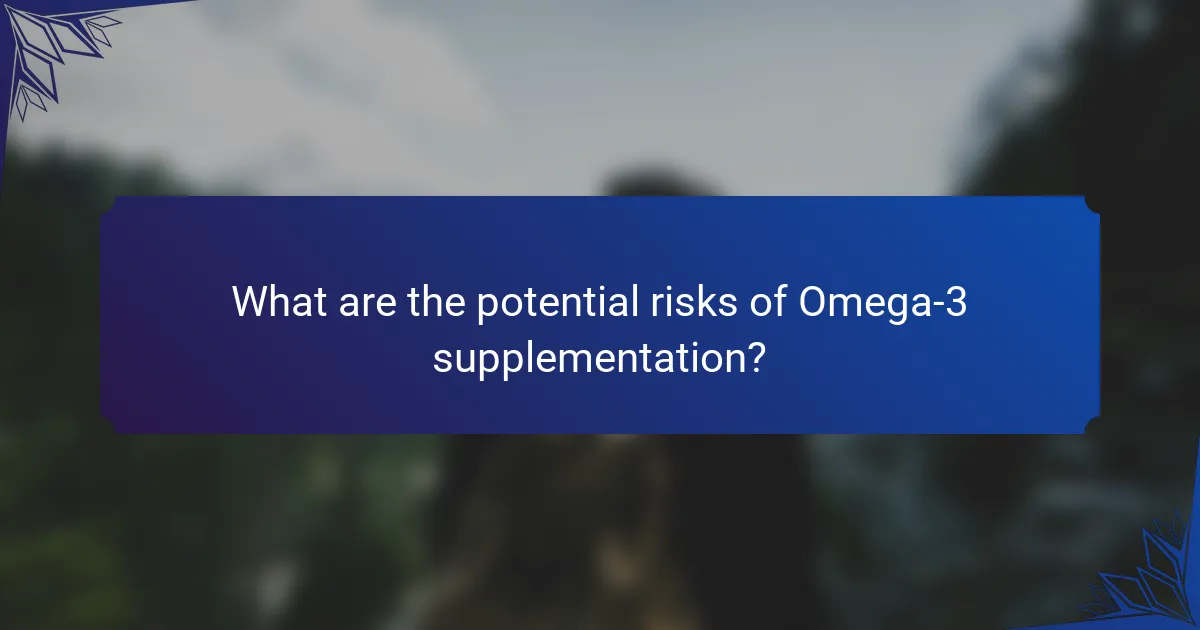 What are the potential risks of Omega-3 supplementation?